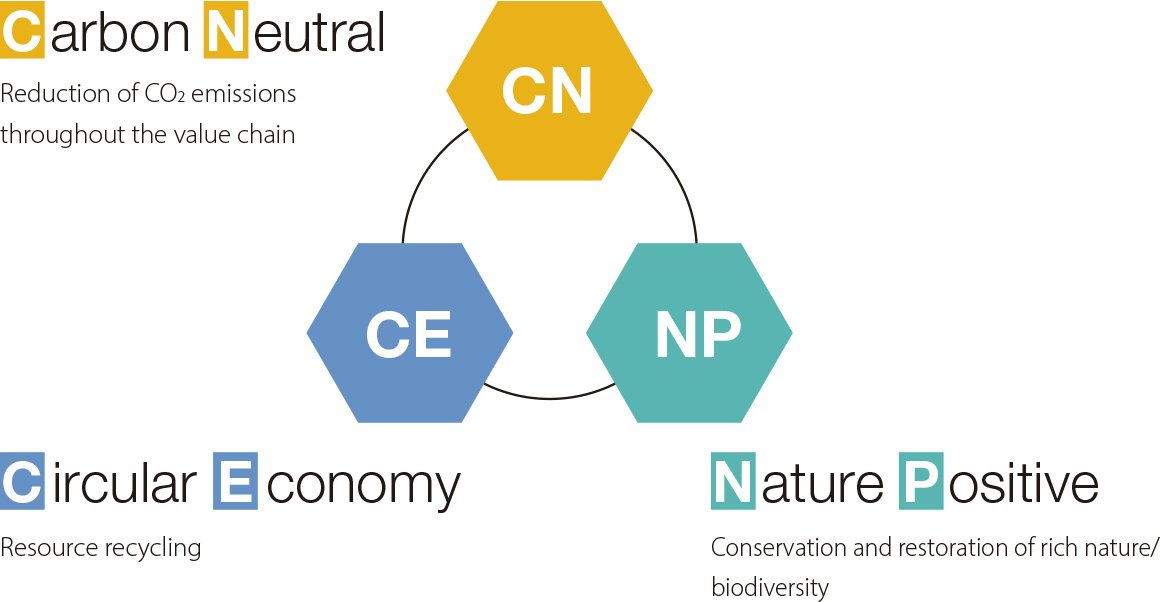 Carbon Neutral

Reduction of $CO_2$ emissions throughout the value chain

CN

CE

NP

Circular Economy

Resource recycling

Nature Positive

Conservation and restoration of rich nature/ biodiversity